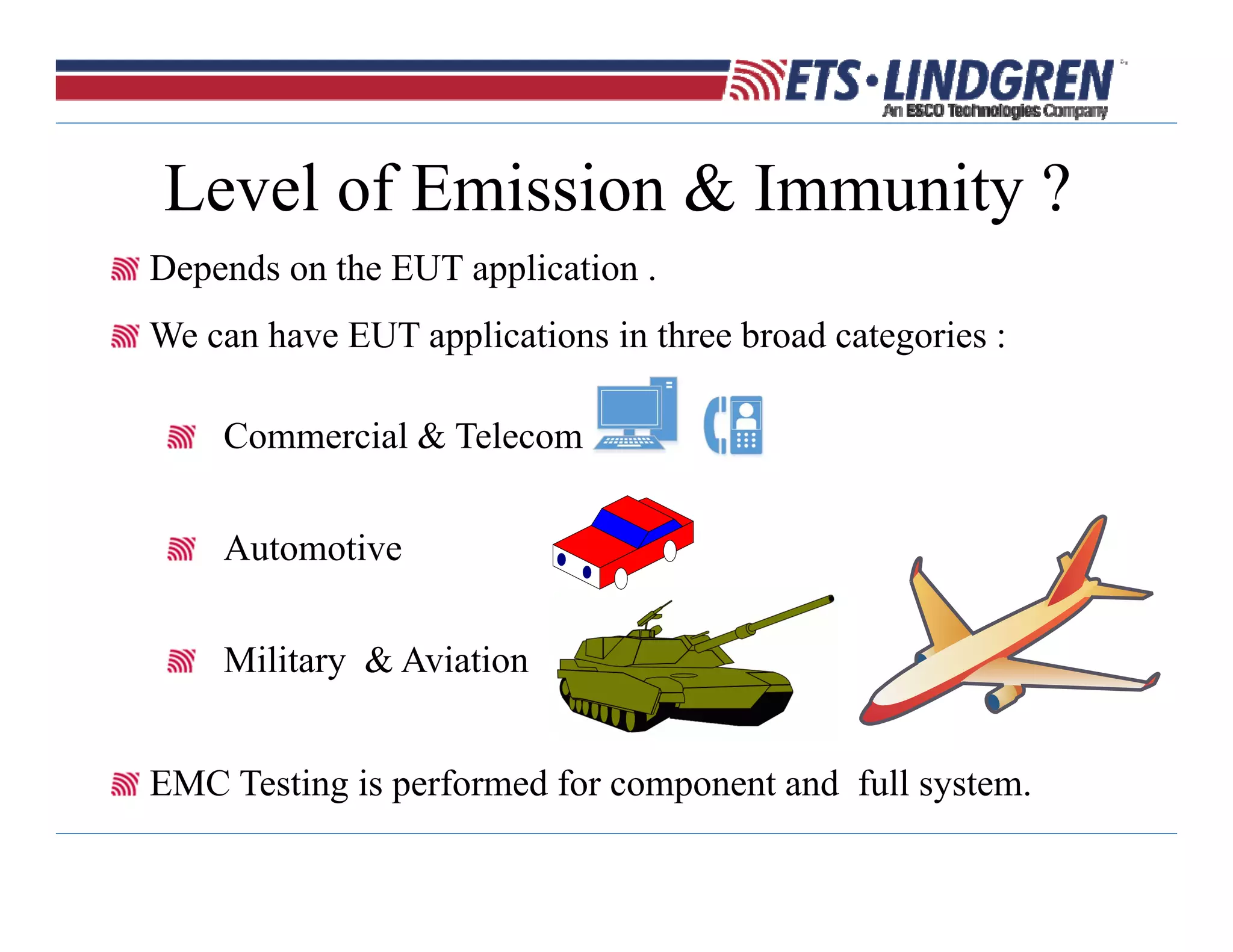 ETS·LINDGREN
An ESCO Technologies Company

Level of Emission & Immunity ?

Depends on the EUT application .

We can have EUT applications in three broad categories :

Commercial & Telecom

Automotive

Military & Aviation

EMC Testing is performed for component and full system.